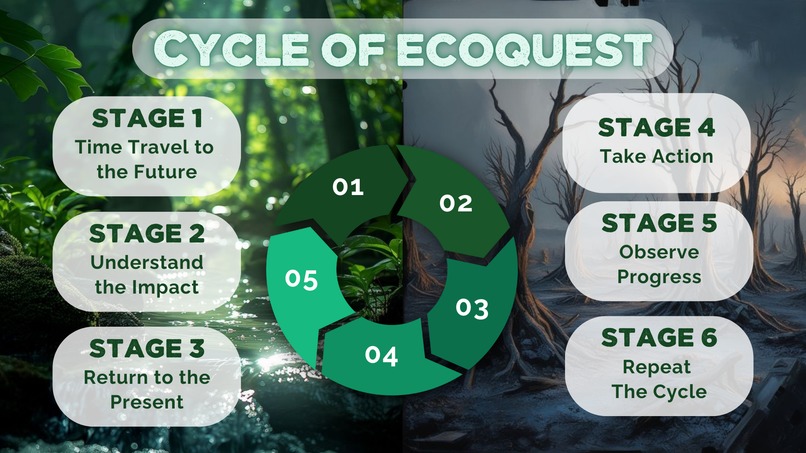 CYCLE OF ECOQUEST

STAGE 1
Time Travel to the Future

STAGE 2
Understand the Impact

STAGE 3
Return to the Present

01
02
03
04
05

STAGE 4
Take Action

STAGE 5
Observe Progress

STAGE 6
Repeat The Cycle